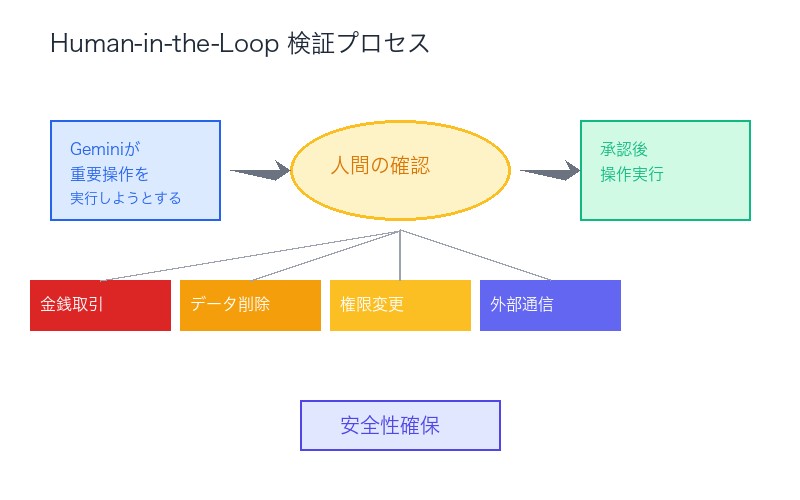 Human-in-the-Loop 検証プロセス

Geminiが
重要操作を
実行しようとする

人間の確認

承認後
操作実行

金銭取引

データ削除

権限変更

外部通信

安全性確保